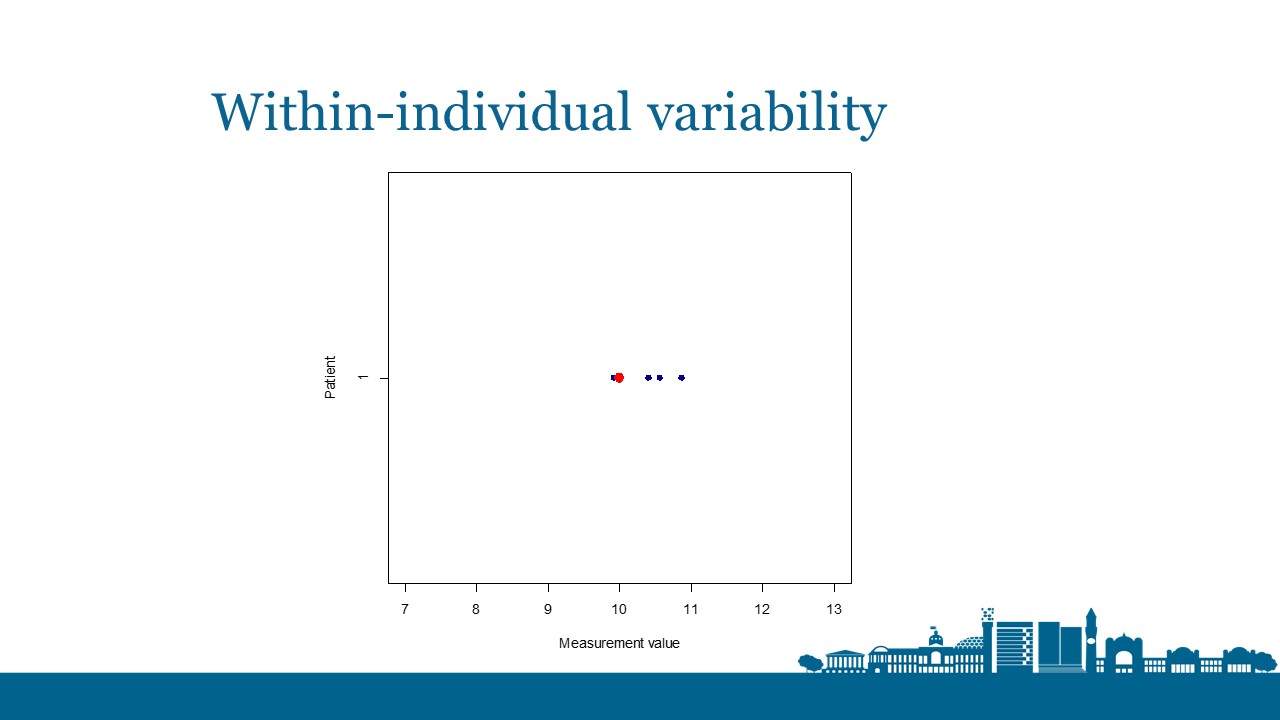 Within-individual variability

Patient

1

7 8 9 10 11 12 13

Measurement value